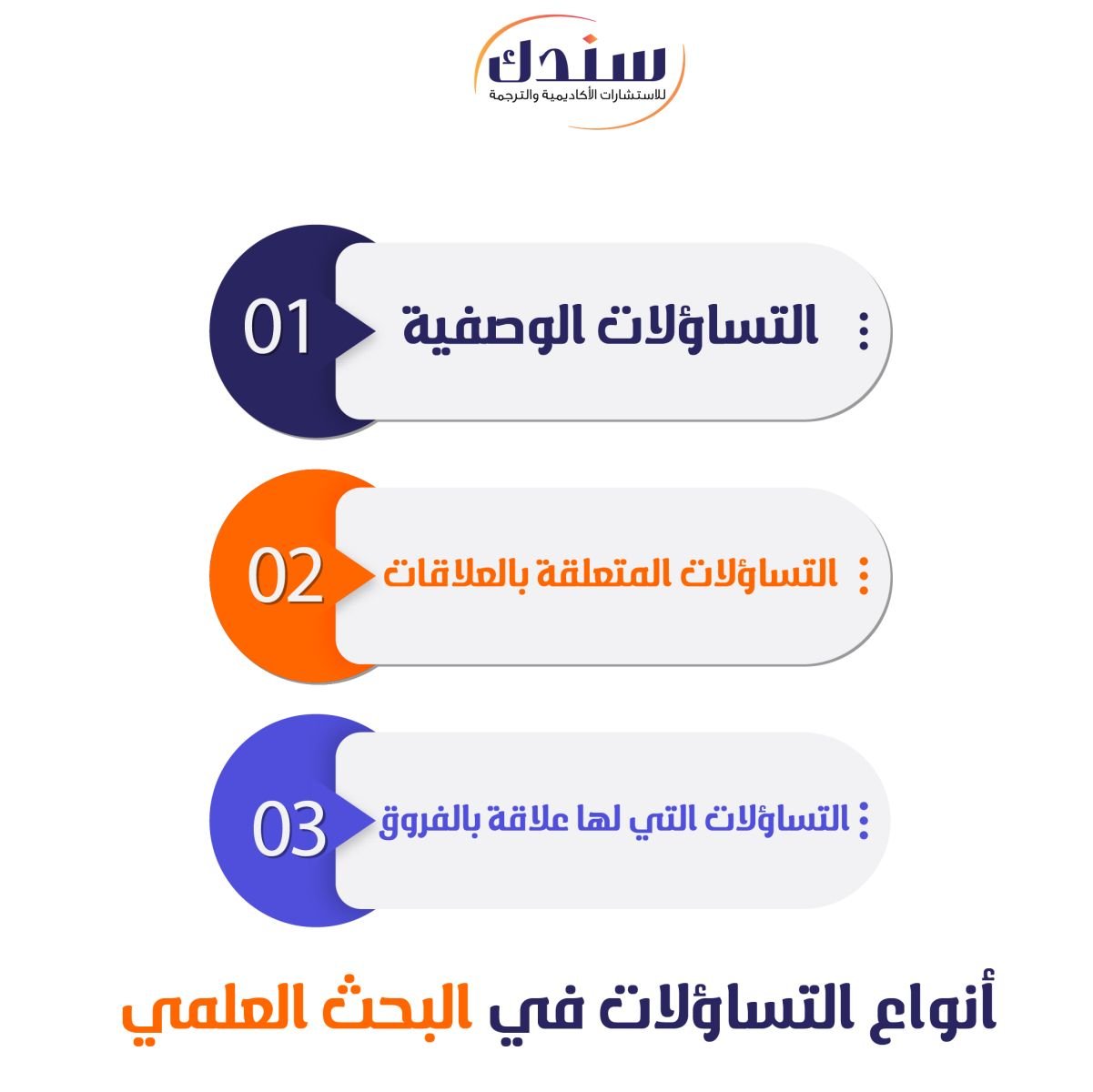 سندك
للاستشارات الأكاديمية والترجمة

01 التساؤلات الوصفية

02 التساؤلات المتعلقة بالعلاقات

03 التساؤلات التي لها علاقة بالفروق

أنواع التساؤلات في البحث العلمي